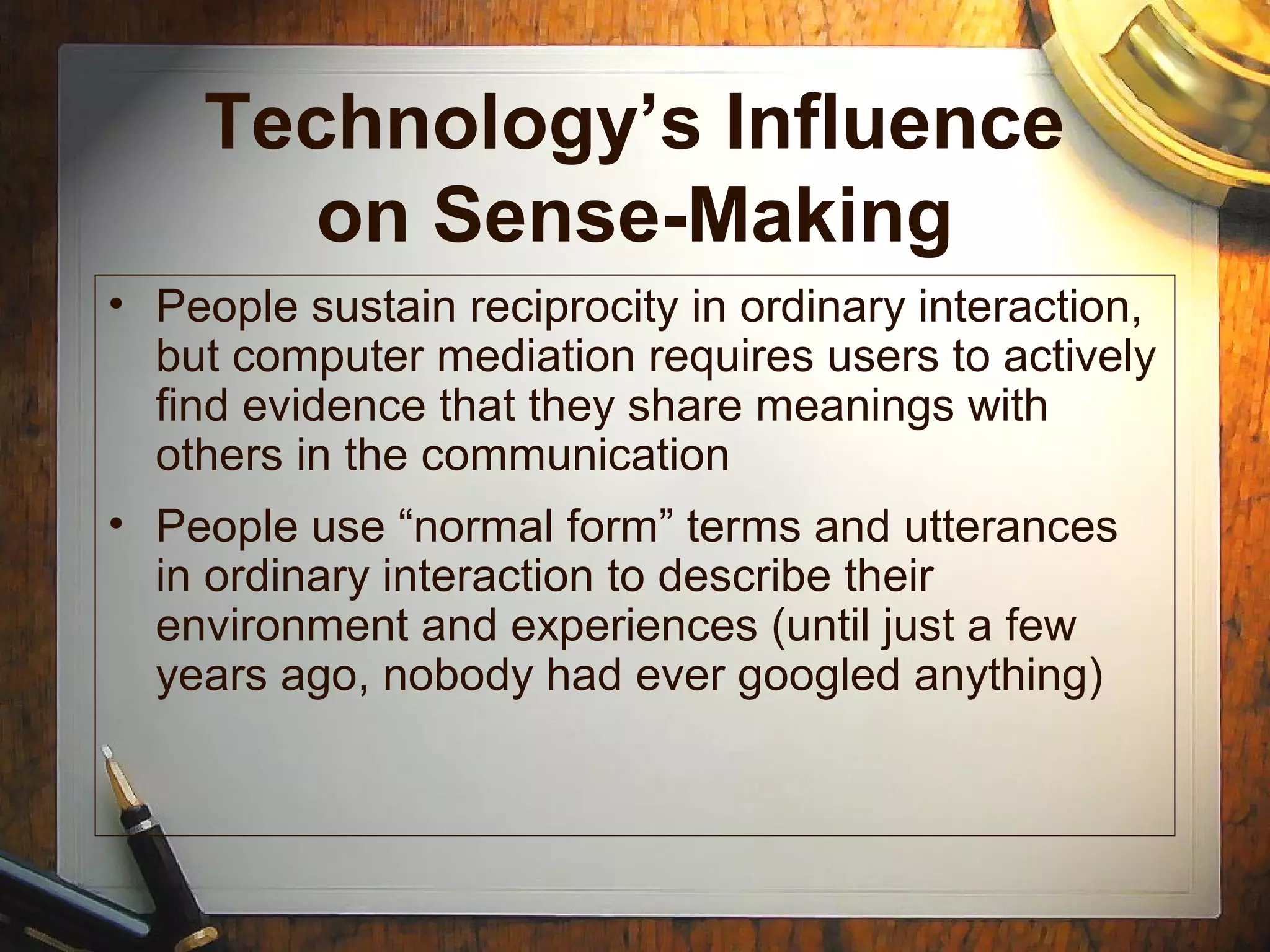 Technology’s Influence on Sense-Making

• People sustain reciprocity in ordinary interaction, but computer mediation requires users to actively find evidence that they share meanings with others in the communication

• People use “normal form” terms and utterances in ordinary interaction to describe their environment and experiences (until just a few years ago, nobody had ever googled anything)